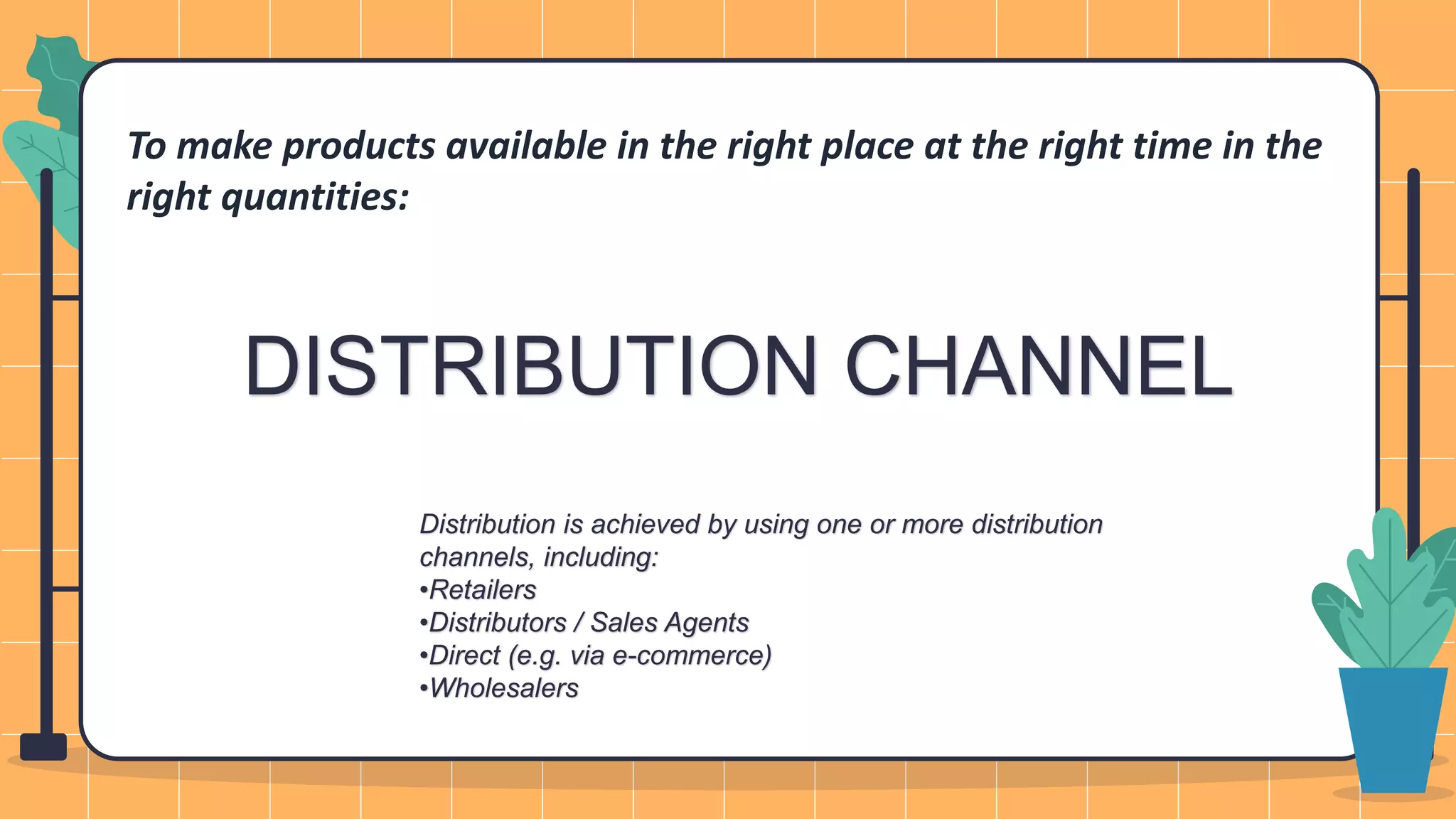 To make products available in the right place at the right time in the right quantities:

DISTRIBUTION CHANNEL

Distribution is achieved by using one or more distribution channels, including:
•Retailers
•Distributors / Sales Agents
•Direct (e.g. via e-commerce)
•Wholesalers